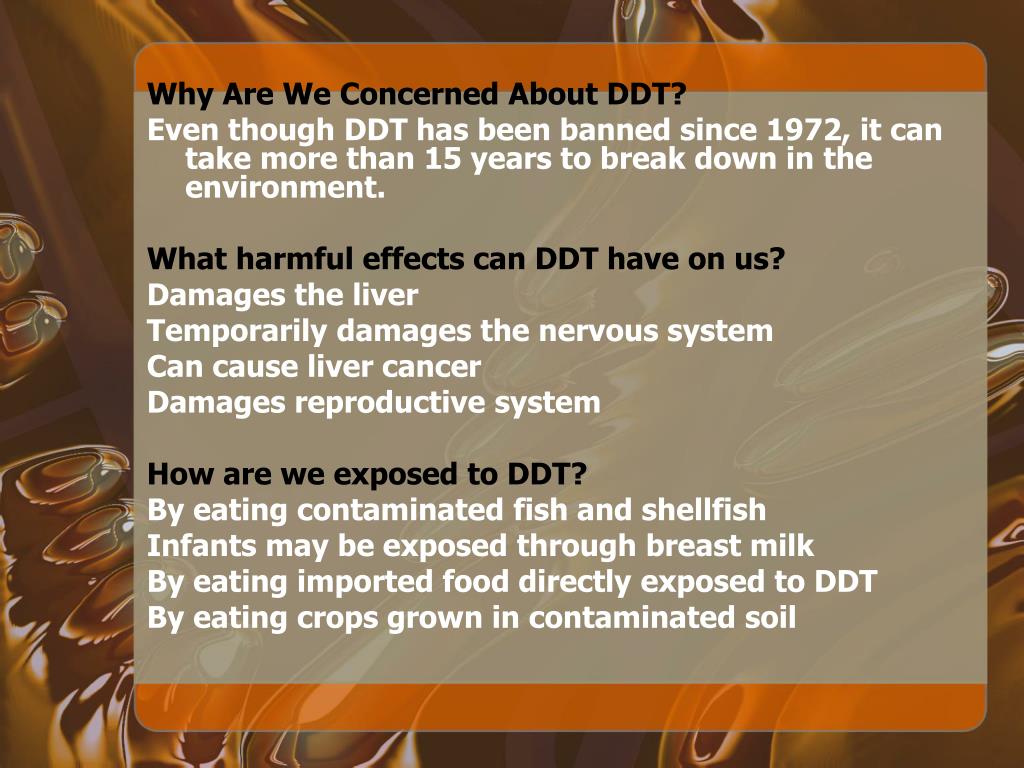 Why Are We Concerned About DDT?
Even though DDT has been banned since 1972, it can take more than 15 years to break down in the environment.

What harmful effects can DDT have on us?
Damages the liver
Temporarily damages the nervous system
Can cause liver cancer
Damages reproductive system

How are we exposed to DDT?
By eating contaminated fish and shellfish
Infants may be exposed through breast milk
By eating imported food directly exposed to DDT
By eating crops grown in contaminated soil